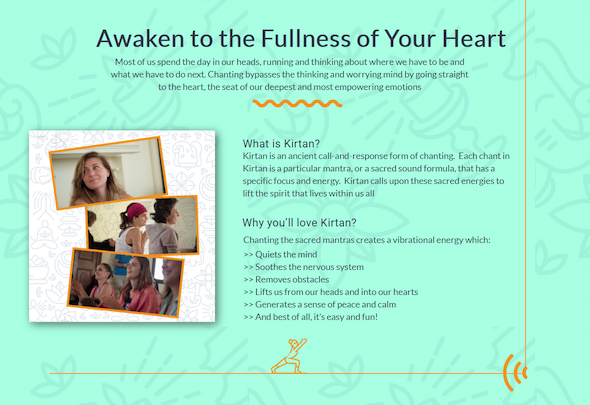 Awaken to the Fullness of Your Heart

Most of us spend the day in our heads, running and thinking about where we have to be and what we have to do next. Chanting bypasses the thinking and worrying mind by going straight to the heart, the seat of our deepest and most empowering emotions

What is Kirtan?
Kirtan is an ancient call-and-response form of chanting. Each chant in Kirtan is a particular mantra, or a sacred sound formula, that has a specific focus and energy. Kirtan calls upon these sacred energies to lift the spirit that lives within us all

Why you'll love Kirtan?
Chanting the sacred mantras creates a vibrational energy which:
>> Quiets the mind
>> Soothes the nervous system
>> Removes obstacles
>> Lifts us from our heads and into our hearts
>> Generates a sense of peace and calm
>> And best of all, it's easy and fun!